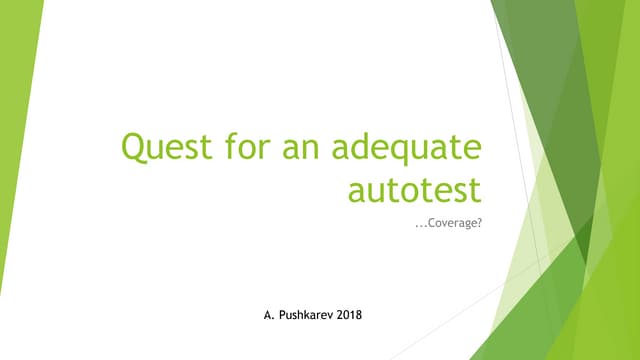 Quest for an adequate autotest

...Coverage?

A. Pushkarev 2018